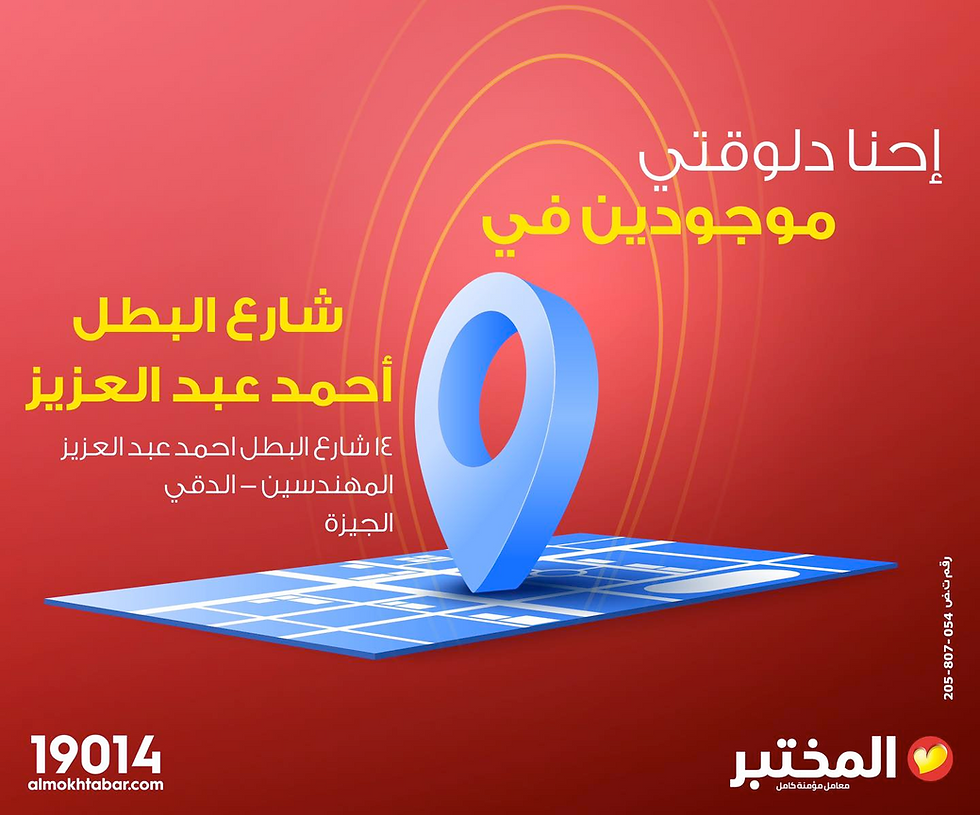 إحنا دلوقتي
موجودين في

شارع البطل
أحمد عبد العزيز

١٤ شارع البطل احمد عبد العزيز
المهندسين – الدقي
الجيزة

رقم ت.ض 054-807-205

19014
almokhtabar.com

المختبر
معامل مؤمنة كامل